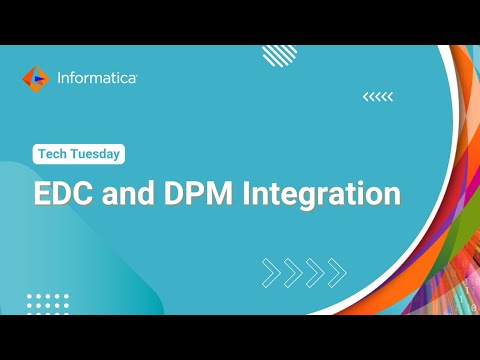 Informatica

Tech Tuesday

EDC and DPM Integration